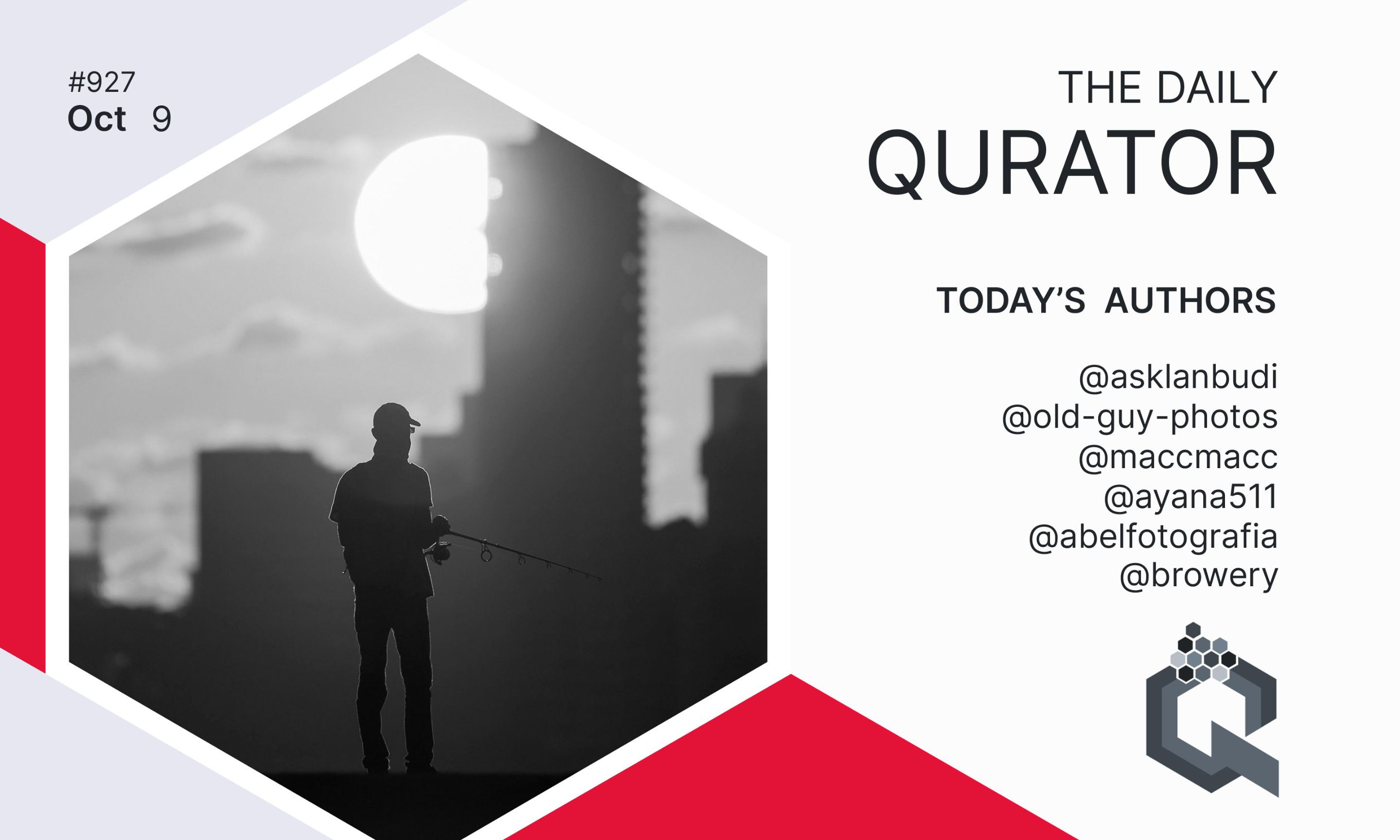 #927
Oct 9

THE DAILY
QURATOR

TODAY'S AUTHORS

@asklanbudi
@old-guy-photos
@maccmacc
@ayana511
@abelfotografia
@browery